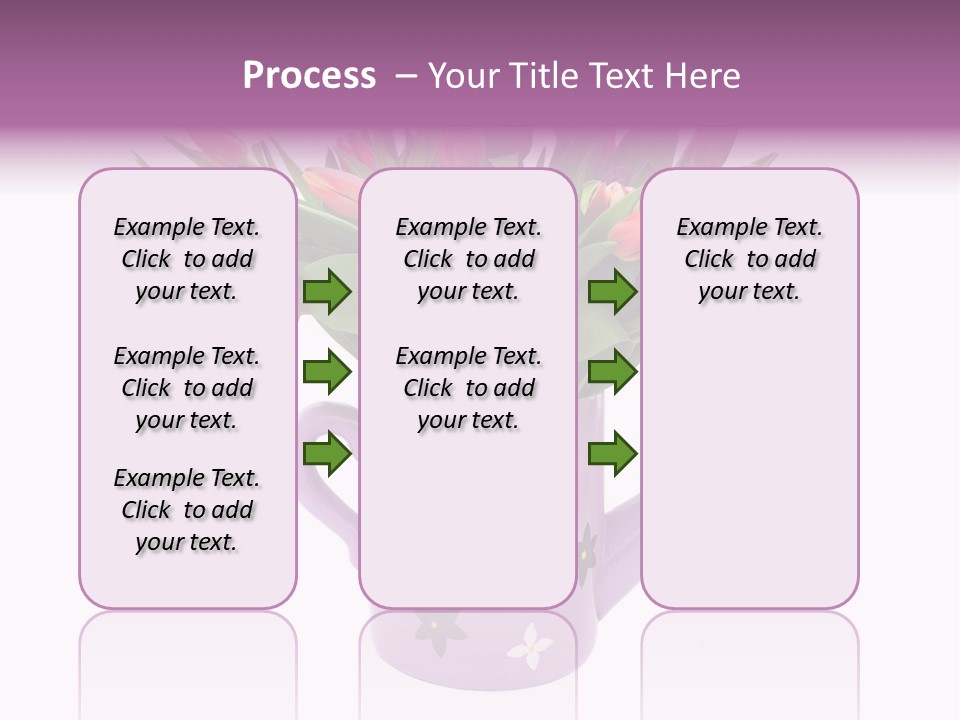 Process – Your Title Text Here

Example Text. Click to add your text.

Example Text. Click to add your text.

Example Text. Click to add your text.

Example Text. Click to add your text.

Example Text. Click to add your text.

Example Text. Click to add your text.